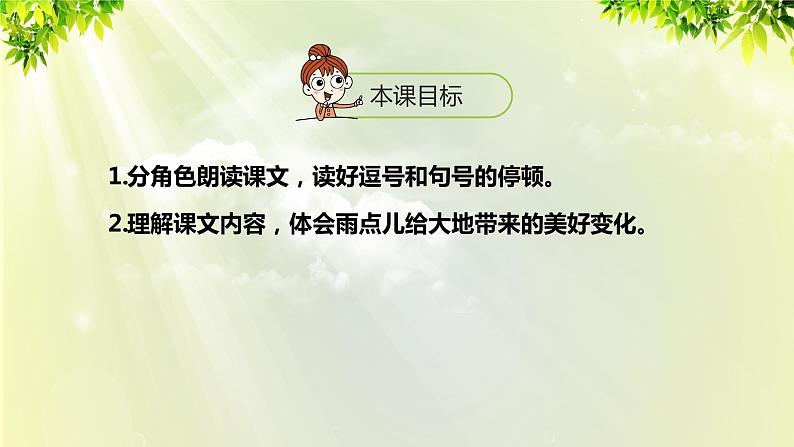 本课目标

1.分角色朗读课文，读好逗号和句号的停顿。

2.理解课文内容，体会雨点儿给大地带来的美好变化。